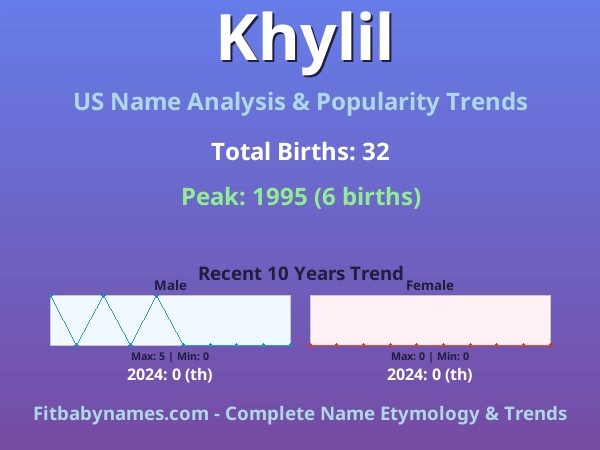 Khylil

US Name Analysis & Popularity Trends

Total Births: 32

Peak: 1995 (6 births)

Recent 10 Years Trend

Male

Max: 5 | Min: 0

2024: 0 (th)

Female

Max: 0 | Min: 0

2024: 0 (th)

Fitbabynames.com - Complete Name Etymology & Trends